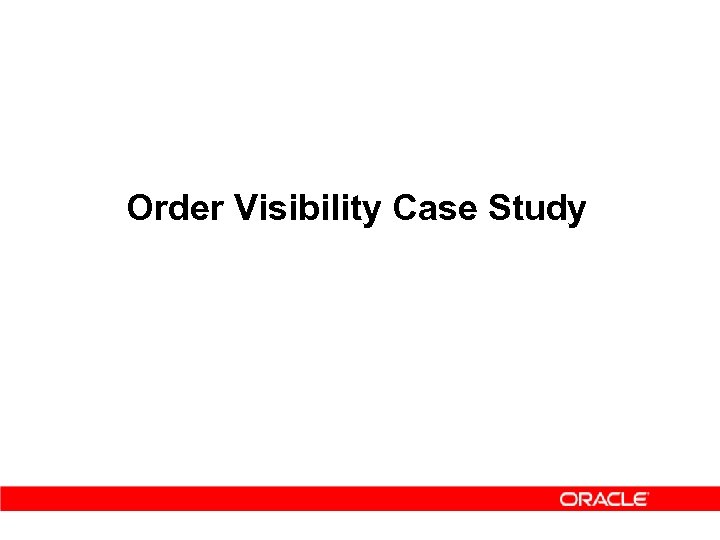 Order Visibility Case Study

ORACLE